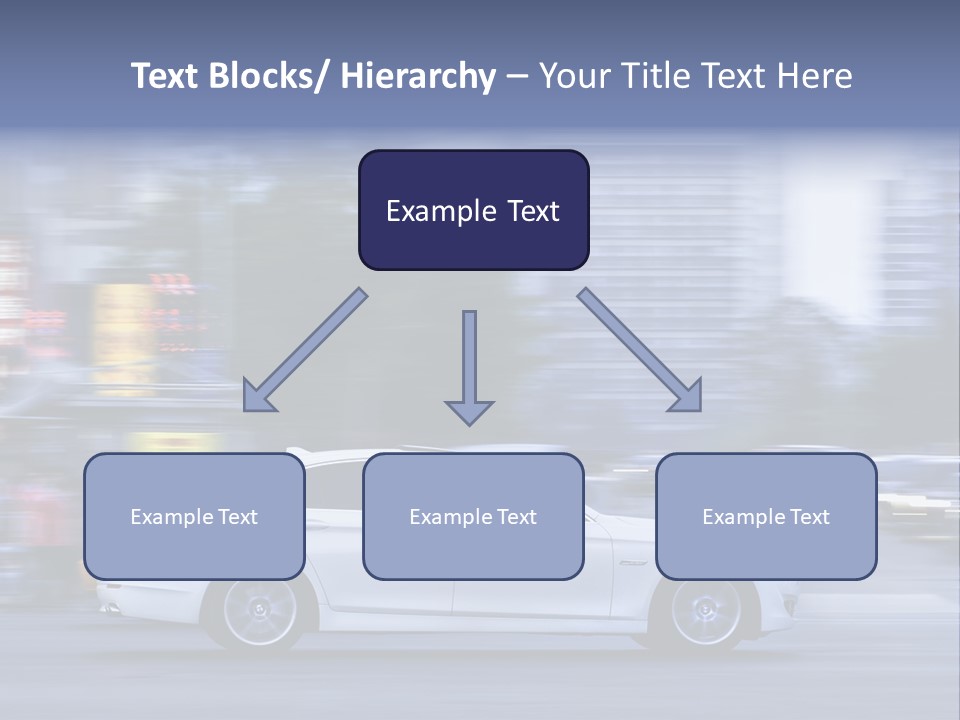 Text Blocks/ Hierarchy – Your Title Text Here

Example Text

Example Text

Example Text

Example Text